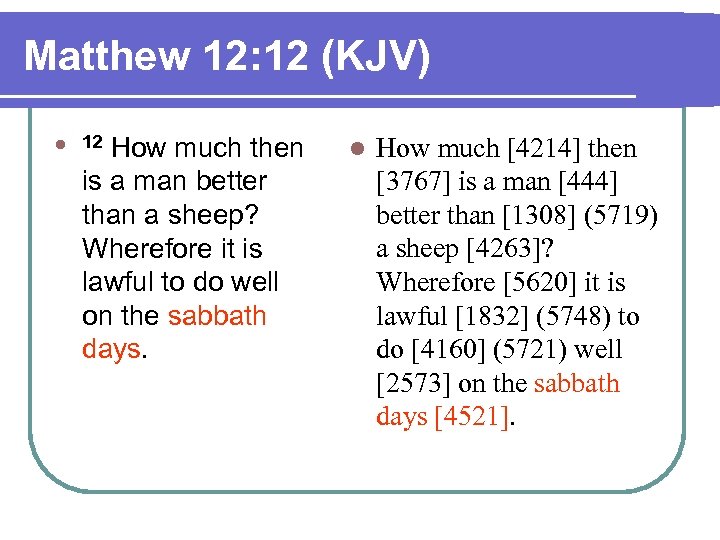 Matthew 12:12 (KJV)

- $^{12}$ How much then is a man better than a sheep? Wherefore it is lawful to do well on the sabbath days.

- How much [4214] then [3767] is a man [444] better than [1308] (5719) a sheep [4263]? Wherefore [5620] it is lawful [1832] (5748) to do [4160] (5721) well [2573] on the sabbath days [4521].